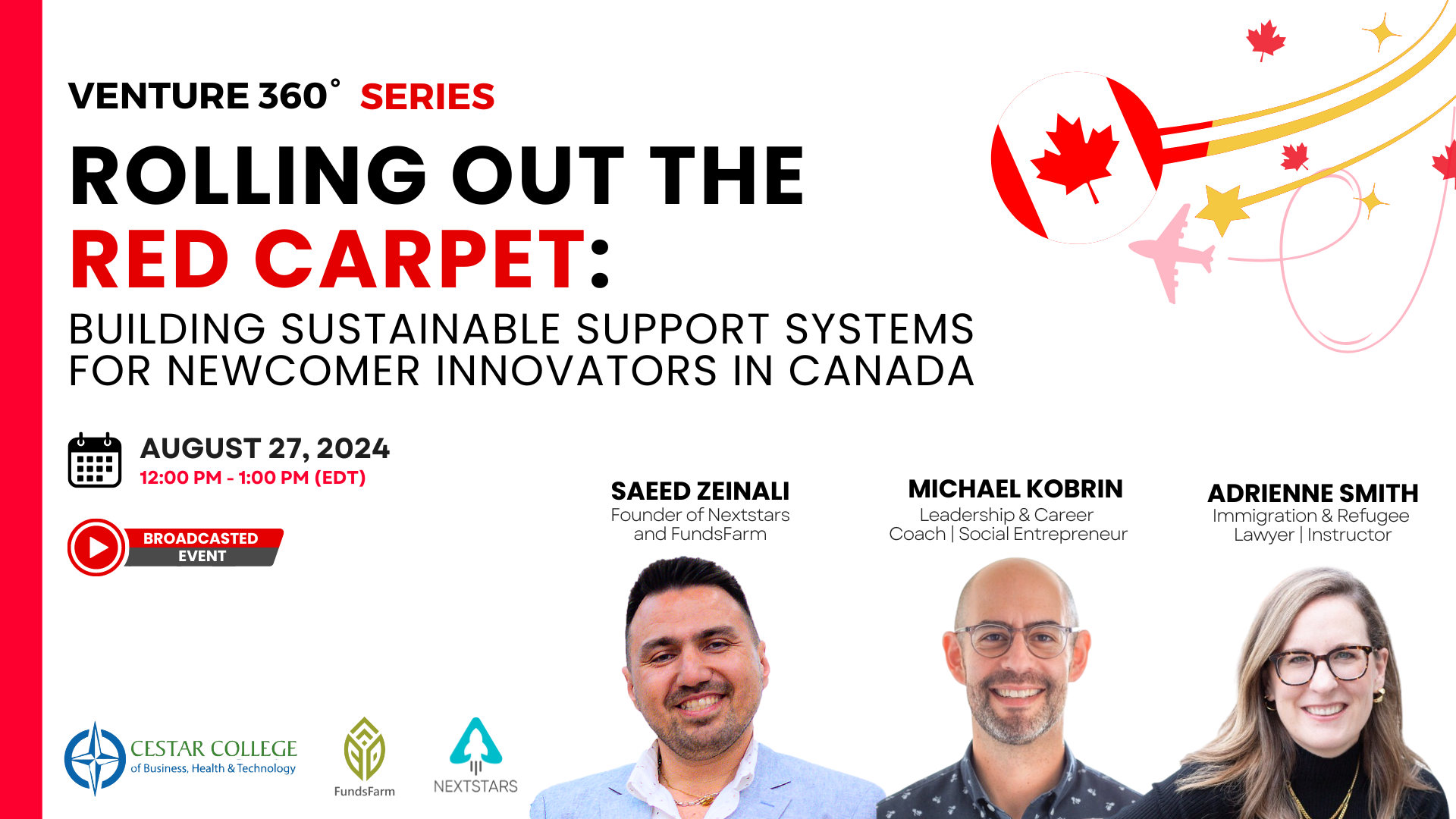 VENTURE 360° SERIES

ROLLING OUT THE RED CARPET:

BUILDING SUSTAINABLE SUPPORT SYSTEMS FOR NEWCOMER INNOVATORS IN CANADA

AUGUST 27, 2024
12:00 PM - 1:00 PM (EDT)

BROADCASTED EVENT

SAEED ZEINALI
Founder of Nextstars and FundsFarm

MICHAEL KOBRIN
Leadership & Career Coach | Social Entrepreneur

ADRIENNE SMITH
Immigration & Refugee Lawyer | Instructor

CESTAR COLLEGE
of Business, Health & Technology

FundsFarm

NEXTSTARS